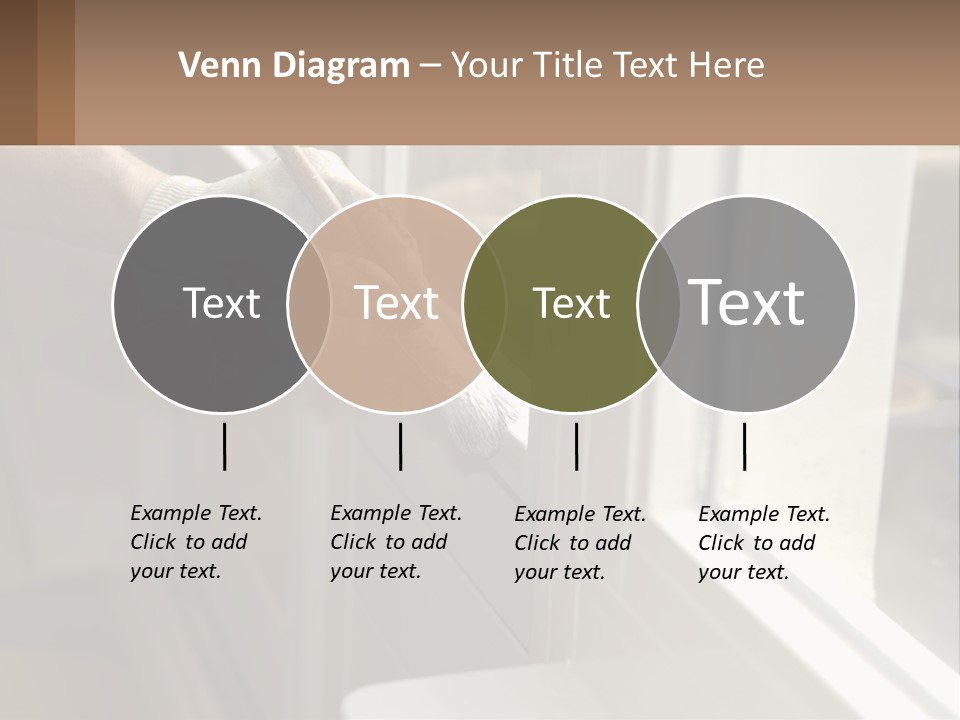 Venn Diagram – Your Title Text Here

Text

Text

Text

Text

Example Text. Click to add your text.

Example Text. Click to add your text.

Example Text. Click to add your text.

Example Text. Click to add your text.